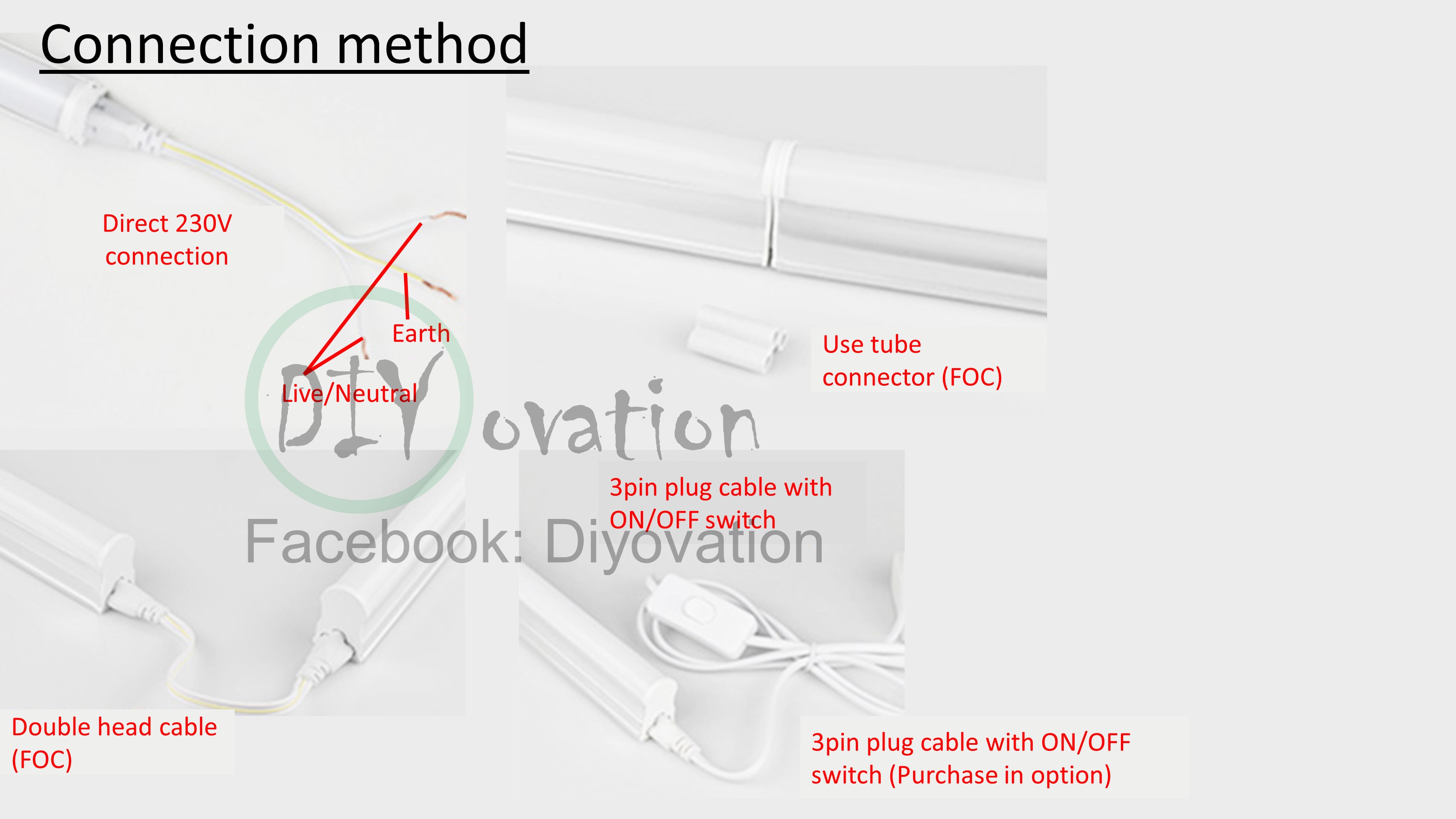 Connection method

Direct 230V connection

Earth

Live/Neutral

Use tube connector (FOC)

DIYovation

3pin plug cable with ON/OFF switch

Facebook: Diyovation

Double head cable (FOC)

3pin plug cable with ON/OFF switch (Purchase in option)